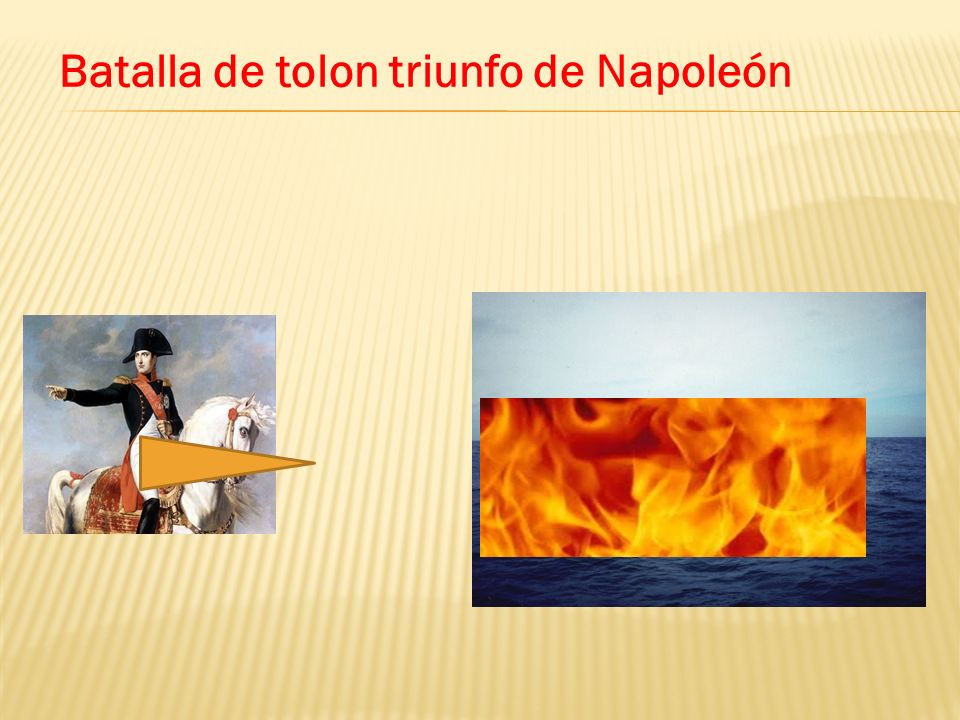 Batalla de tolon triunfo de Napoleón